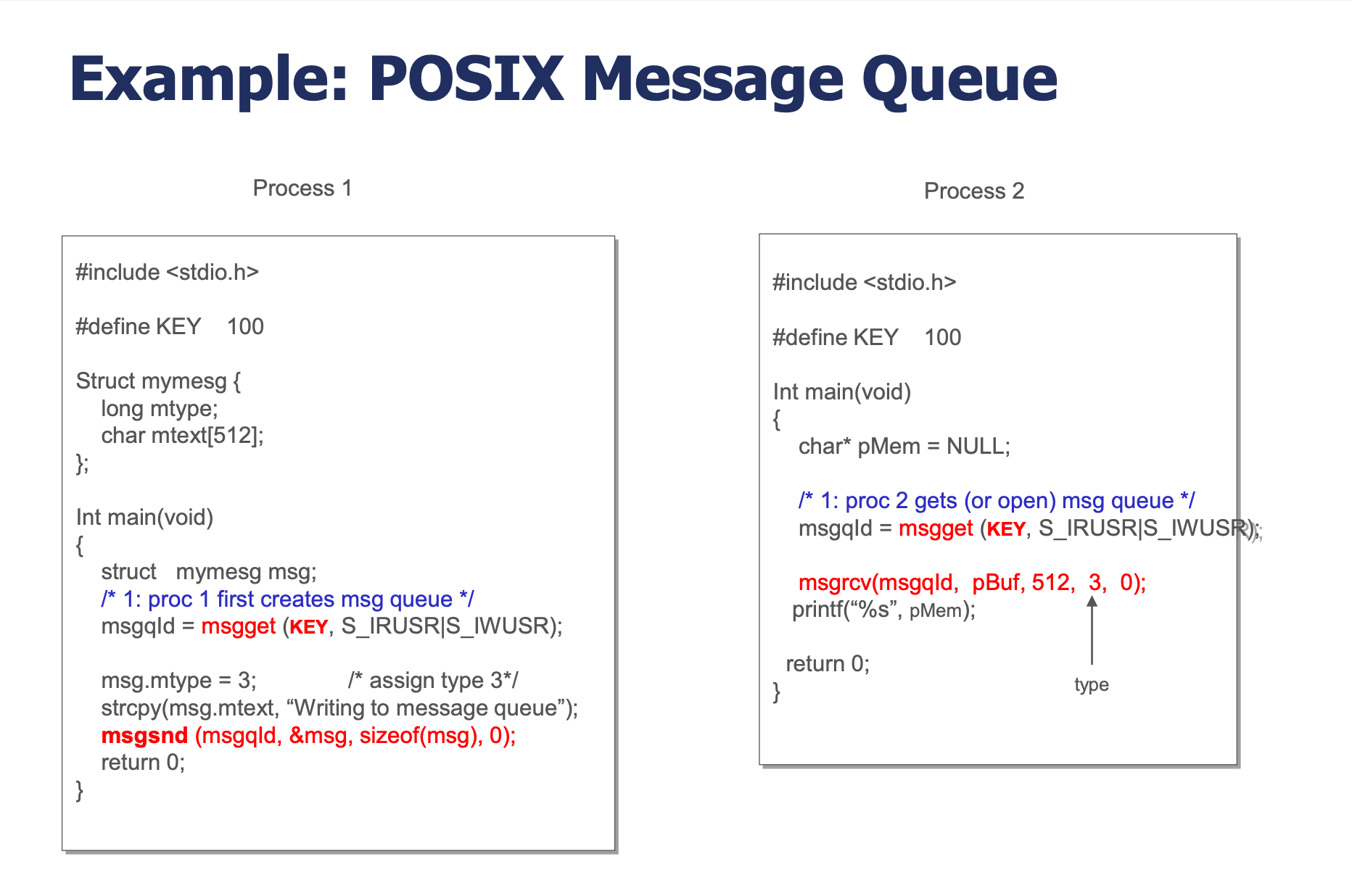 Example: POSIX Message Queue

Process 1

#include <stdio.h>

#define KEY 100

Struct mymesg {
long mtype;
char mtext[512];
};

Int main(void)
{
struct mymesg msg;
/* 1: proc 1 first creates msg queue */
msgqId = msgget (KEY, S_IRUSR|S_IWUSR);

msg.mtype = 3; /* assign type 3*/
strcpy(msg.mtext, “Writing to message queue”);
msgsnd (msgqId, &msg, sizeof(msg), 0);
return 0;
}

Process 2

#include <stdio.h>

#define KEY 100

Int main(void)
{
char* pMem = NULL;

/* 1: proc 2 gets (or open) msg queue */
msgqId = msgget (KEY, S_IRUSR|S_IWUSR);

msgrcv(msgqId, pBuf, 512, 3, 0);
printf(“%s”, pMem);

return 0;
}

type